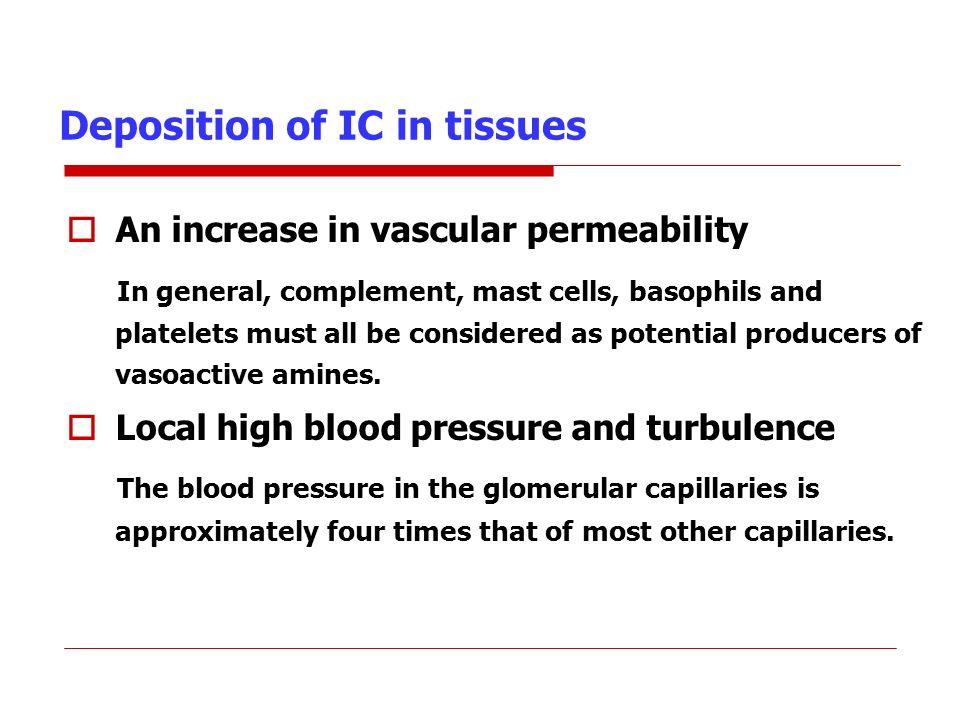 Deposition of IC in tissues

□ An increase in vascular permeability

In general, complement, mast cells, basophils and platelets must all be considered as potential producers of vasoactive amines.

□ Local high blood pressure and turbulence

The blood pressure in the glomerular capillaries is approximately four times that of most other capillaries.